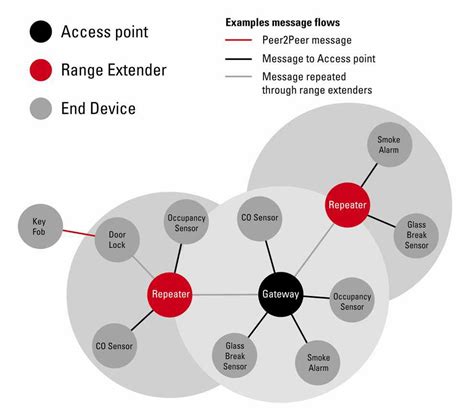 Access point

Range Extender

End Device

Examples message flows

Peer2Peer message

Message to Access point

Message repeated through range extenders

Smoke Alarm

Repeater

Glass Break Sensor

Key Fob

Door Lock

Occupancy Sensor

CO Sensor

Repeater

Gateway

Occupancy Sensor

CO Sensor

Glass Break Sensor

Smoke Alarm